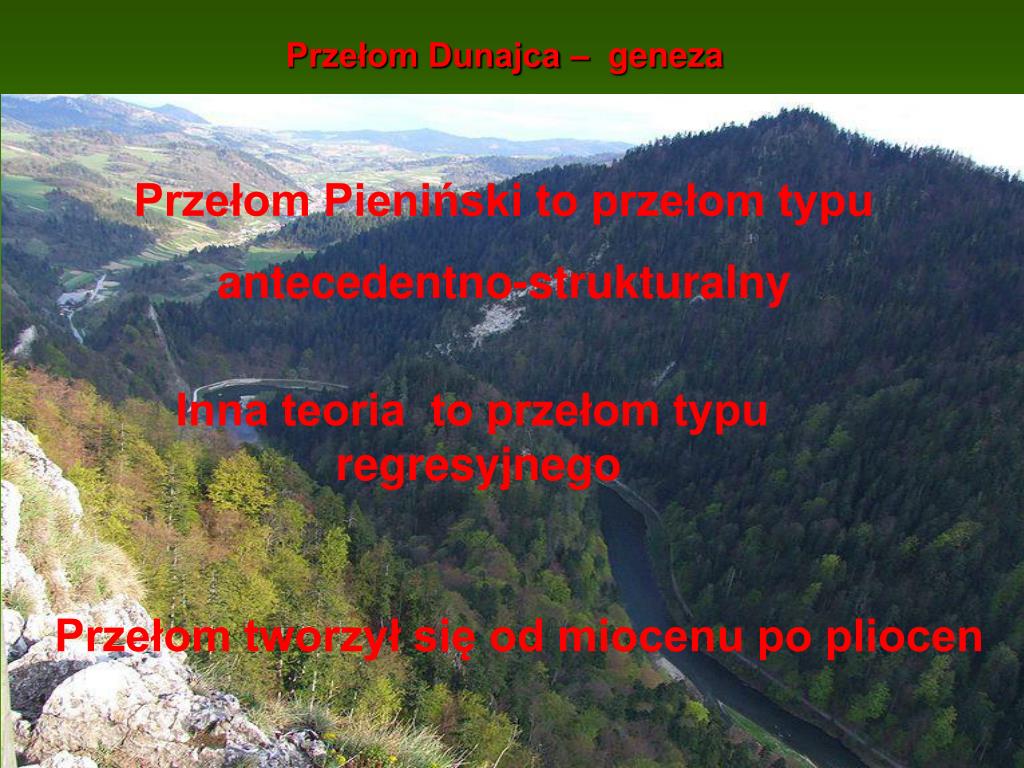 Przełom Dunajca – geneza

Przełom Pieniński to przełom typu antecedentno-strukturalny

Inna teoria to przełom typu regresyjnego

Przełom tworzył się od miocenu po pliocen